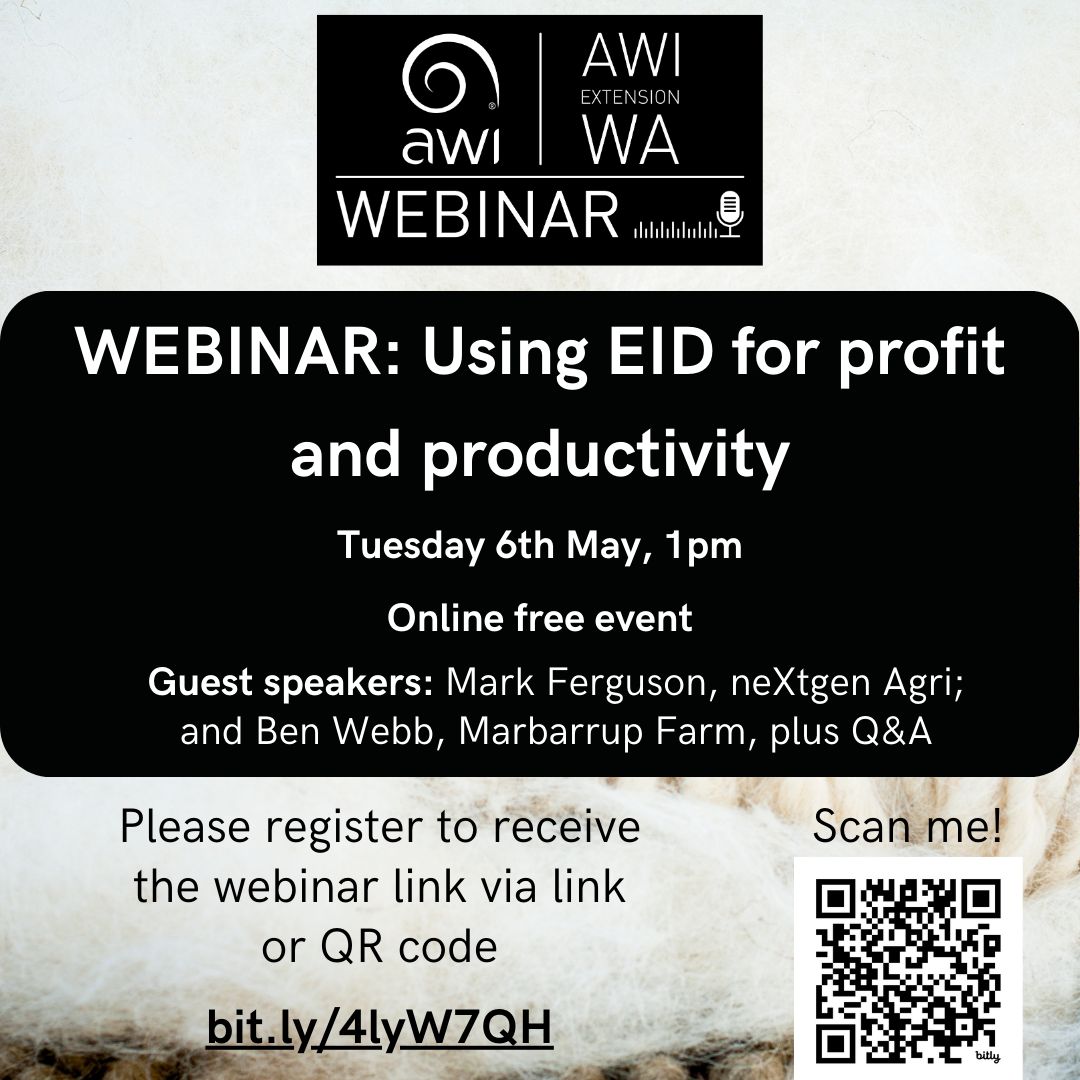 awi
AWI EXTENSION WA
WEBINAR

WEBINAR: Using EID for profit and productivity

Tuesday 6th May, 1pm

Online free event

Guest speakers: Mark Ferguson, neXtgen Agri; and Ben Webb, Marbarrup Farm, plus Q&A

Please register to receive the webinar link via link or QR code

bit.ly/4lyW7QH

Scan me!

bitly